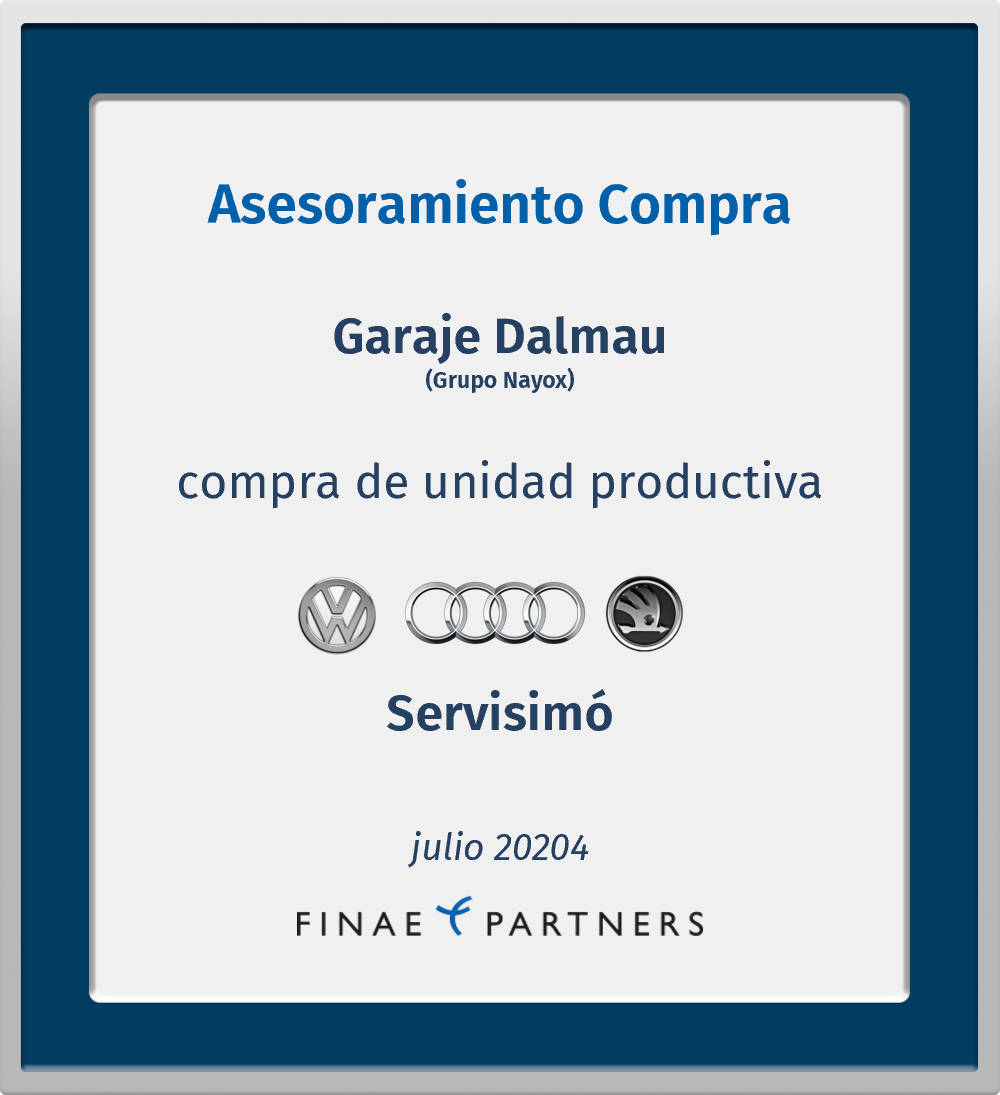 Asesoramiento Compra

Garaje Dalmau
(Grupo Nayox)

compra de unidad productiva

Servisimó

julio 20204

FINAE PARTNERS